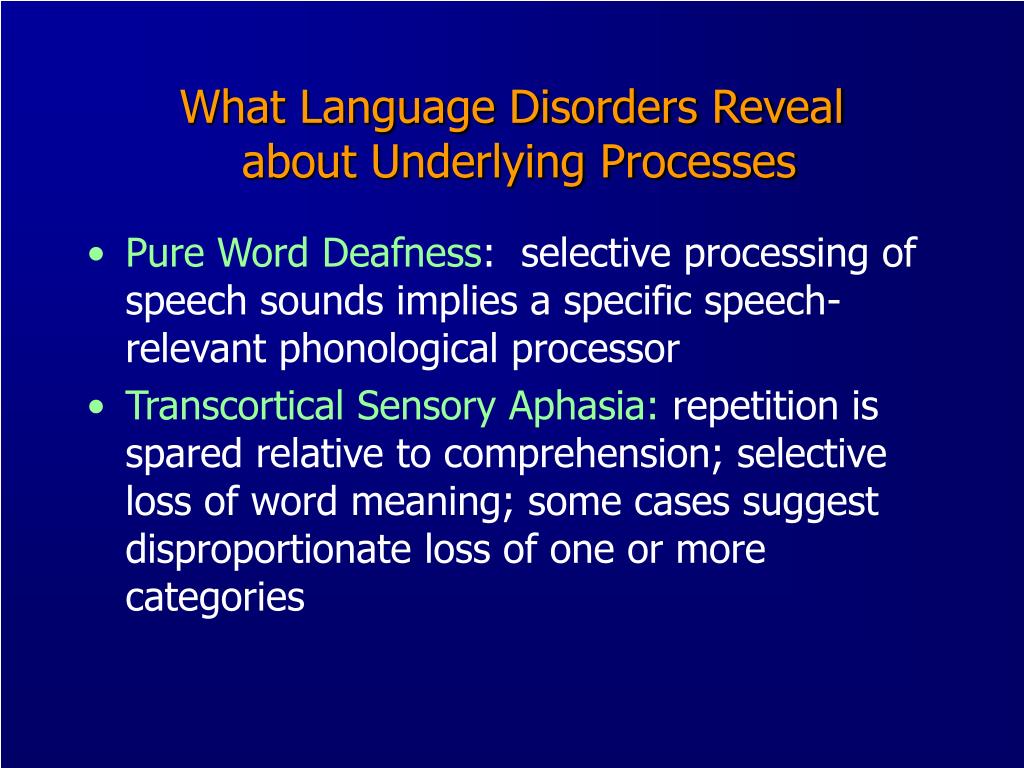 What Language Disorders Reveal about Underlying Processes

• Pure Word Deafness: selective processing of speech sounds implies a specific speech-relevant phonological processor

• Transcortical Sensory Aphasia: repetition is spared relative to comprehension; selective loss of word meaning; some cases suggest disproportionate loss of one or more categories